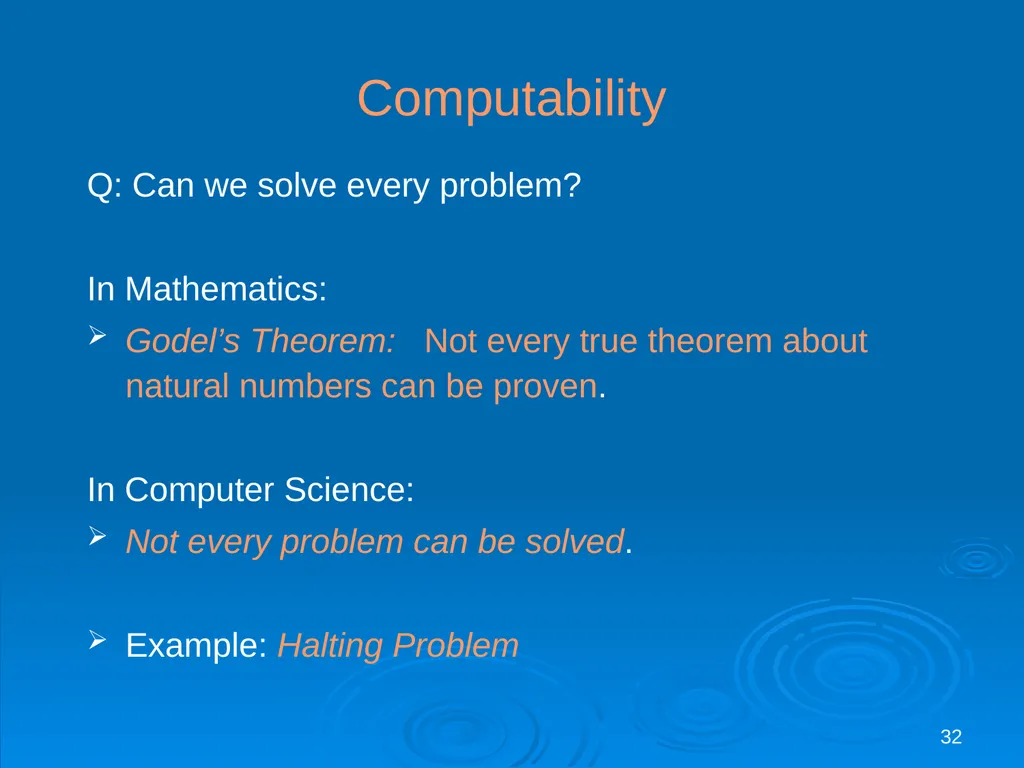 Computability

Q: Can we solve every problem?

In Mathematics:

➢ Godel's Theorem: Not every true theorem about natural numbers can be proven.

In Computer Science:

➢ Not every problem can be solved.

➢ Example: Halting Problem

32